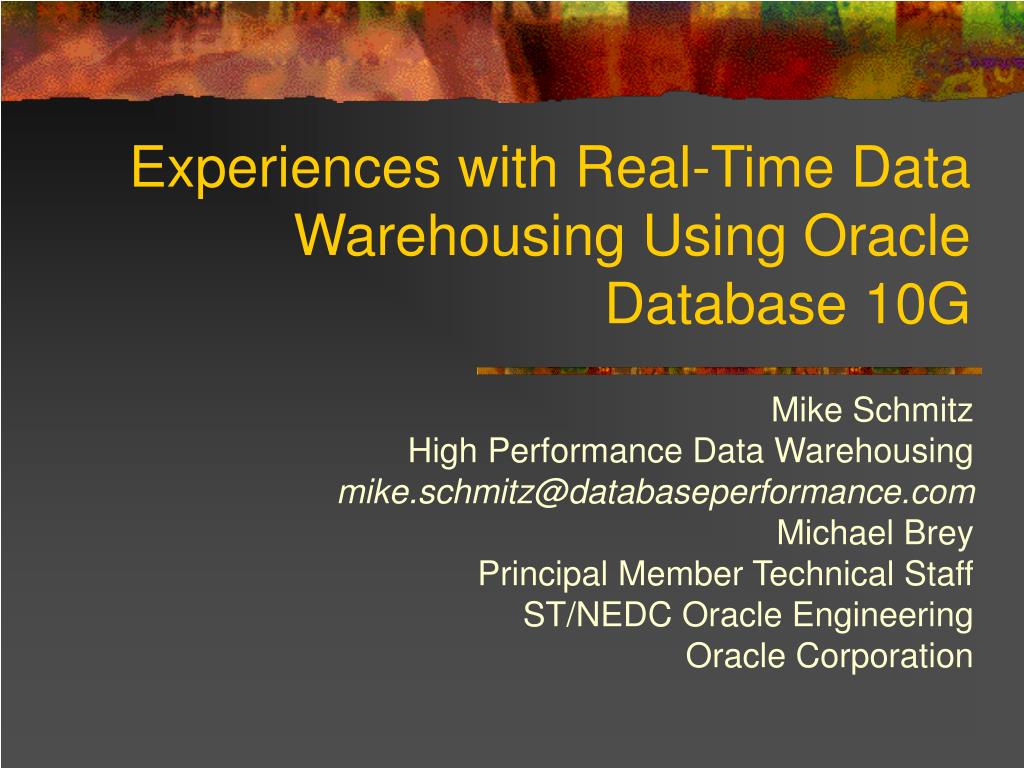 Experiences with Real-Time Data Warehousing Using Oracle Database 10G

Mike Schmitz
High Performance Data Warehousing
mike.schmitz@databaseperformance.com
Michael Brey
Principal Member Technical Staff
ST/NEDC Oracle Engineering
Oracle Corporation